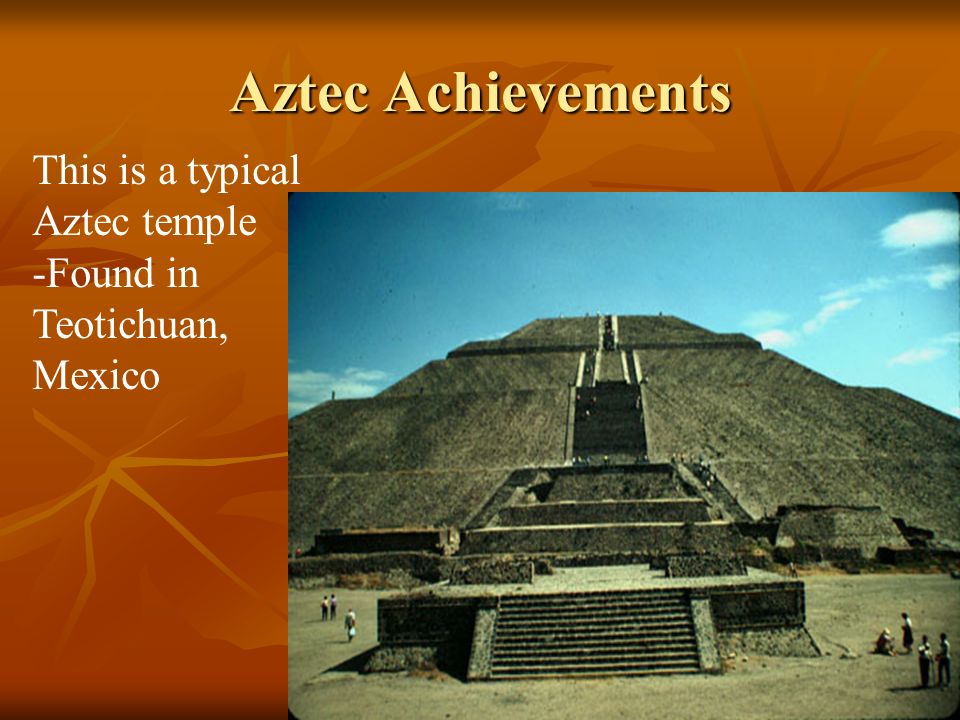 Aztec Achievements

This is a typical Aztec temple
-Found in Teotichuan, Mexico